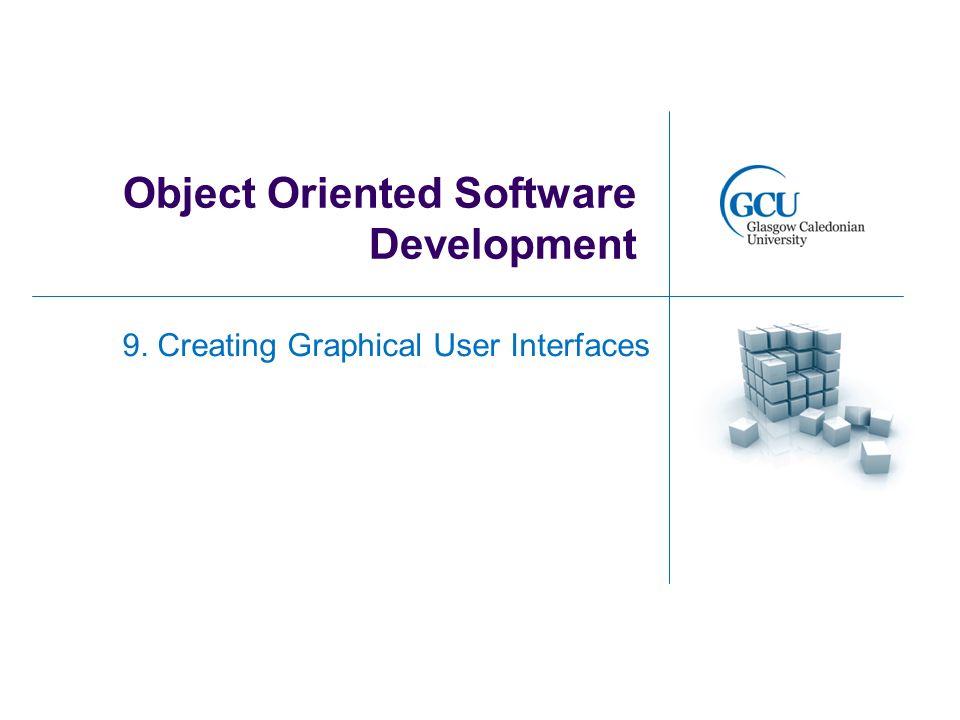 Object Oriented Software Development

GCU
Glasgow Caledonian University

9. Creating Graphical User Interfaces